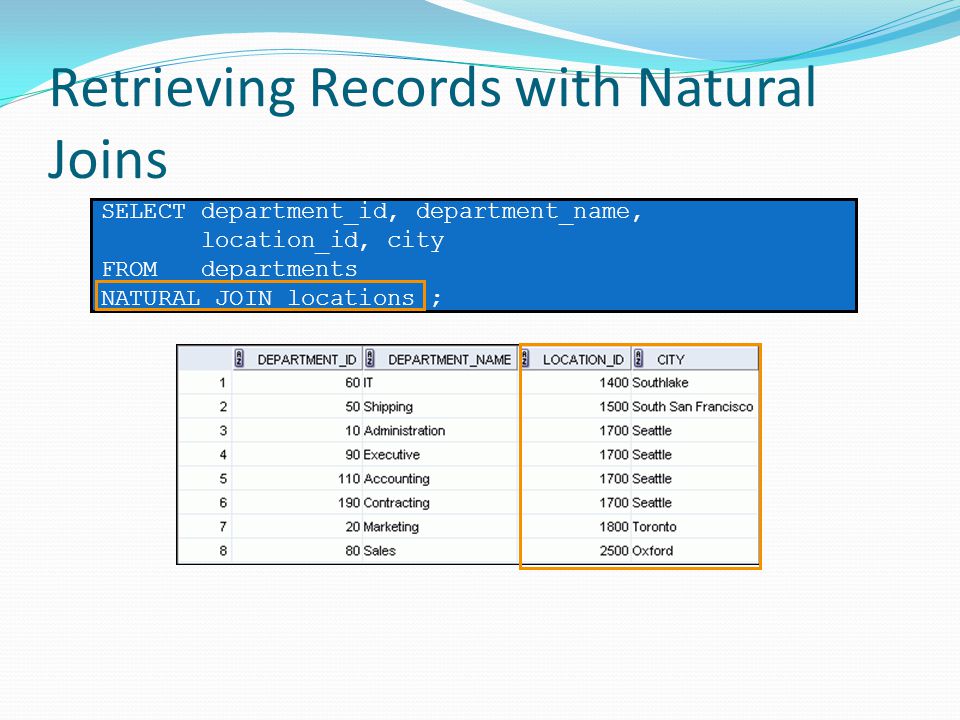 Retrieving Records with Natural Joins

SELECT department_id, department_name,
       location_id, city
FROM   departments
NATURAL JOIN locations ;

|   | DEPARTMENT_ID | DEPARTMENT_NAME | LOCATION_ID | CITY |
|---|---|---|---|---|
| 1 | 60 | IT | 1400 | Southlake |
| 2 | 50 | Shipping | 1500 | South San Francisco |
| 3 | 10 | Administration | 1700 | Seattle |
| 4 | 90 | Executive | 1700 | Seattle |
| 5 | 110 | Accounting | 1700 | Seattle |
| 6 | 190 | Contracting | 1700 | Seattle |
| 7 | 20 | Marketing | 1800 | Toronto |
| 8 | 80 | Sales | 2500 | Oxford |